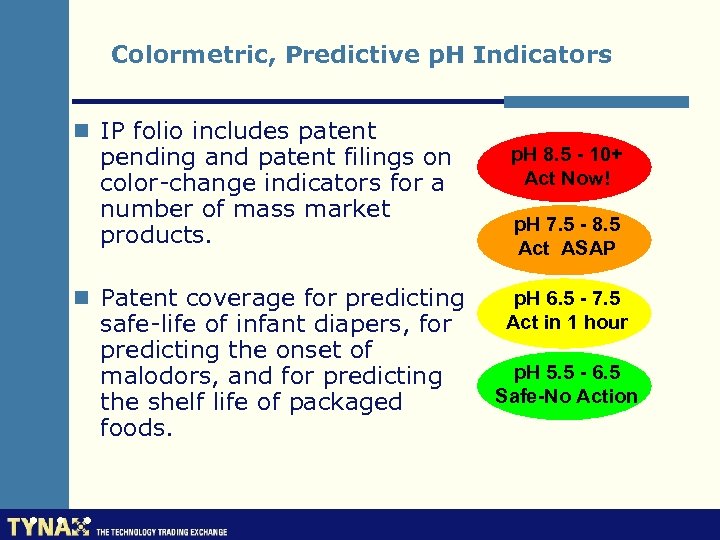 Colormetric, Predictive pH Indicators

IP folio includes patent pending and patent filings on color-change indicators for a number of mass market products.

Patent coverage for predicting safe-life of infant diapers, for predicting the onset of malodors, and for predicting the shelf life of packaged foods.

pH 8.5 - 10+
Act Now!

pH 7.5 - 8.5
Act ASAP

pH 6.5 - 7.5
Act in 1 hour

pH 5.5 - 6.5
Safe-No Action

TYNAX THE TECHNOLOGY TRADING EXCHANGE